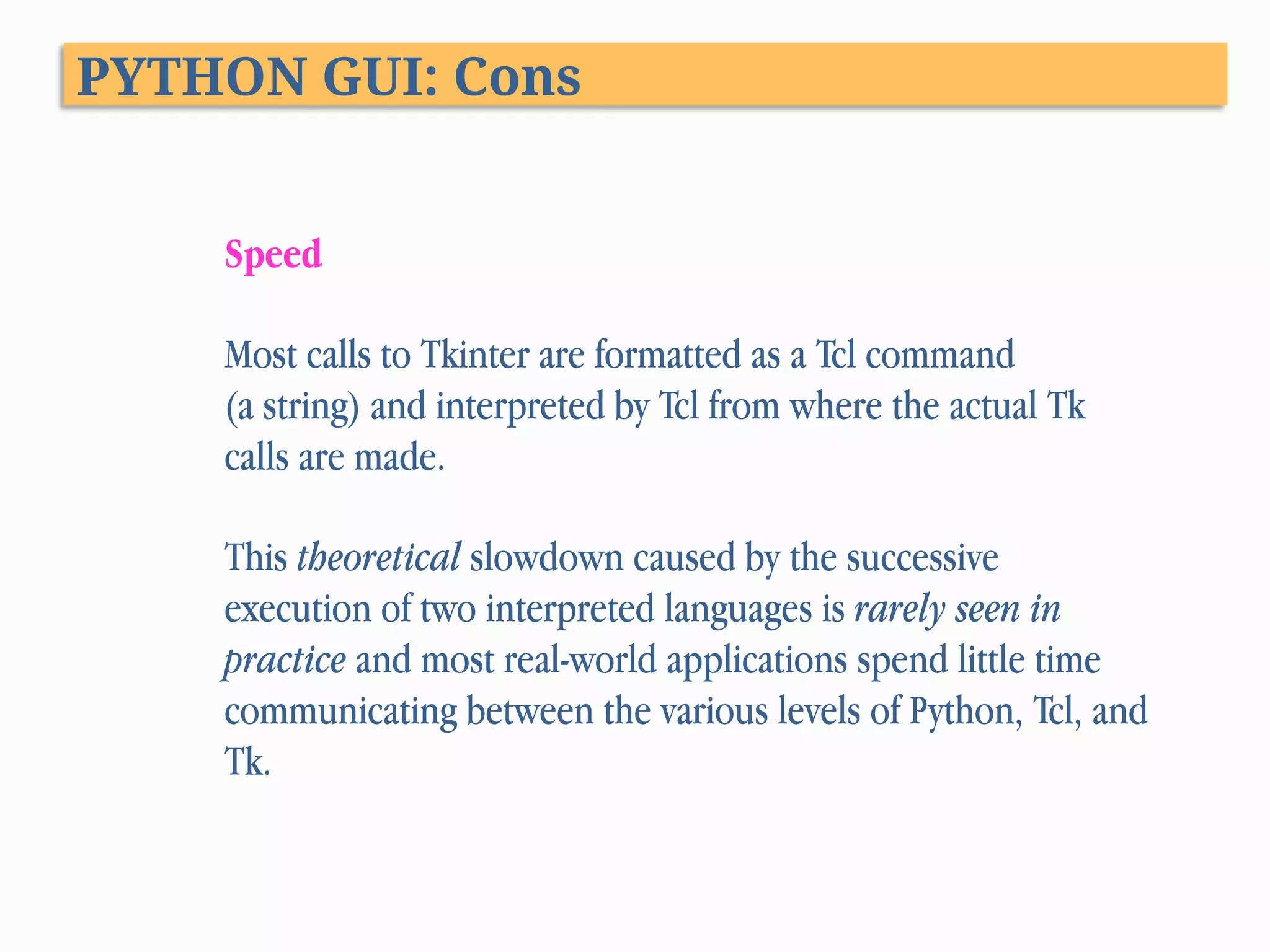 PYTHON GUI: Cons

Speed

Most calls to Tkinter are formatted as a Tcl command (a string) and interpreted by Tcl from where the actual Tk calls are made.

This theoretical slowdown caused by the successive execution of two interpreted languages is rarely seen in practice and most real-world applications spend little time communicating between the various levels of Python, Tcl, and Tk.